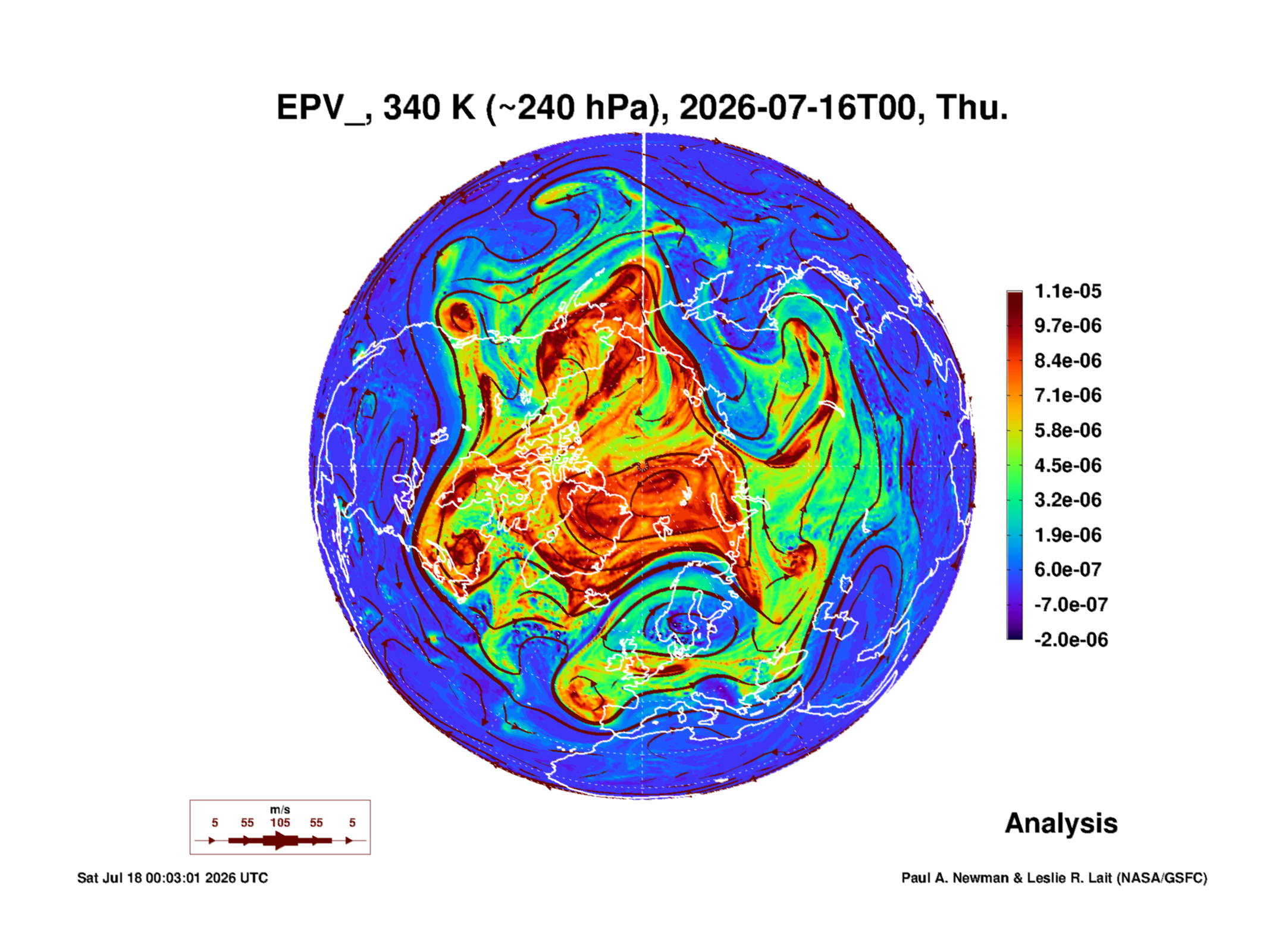 EPV_, 340 K (~240 hPa), 2026-07-16T00, Thu.

1.1e-05
9.7e-06
8.4e-06
7.1e-06
5.8e-06
4.5e-06
3.2e-06
1.9e-06
6.0e-07
-7.0e-07
-2.0e-06

m/s
5 55 105 55 5

Analysis

Sat Jul 18 00:03:01 2026 UTC

Paul A. Newman & Leslie R. Lait (NASA/GSFC)